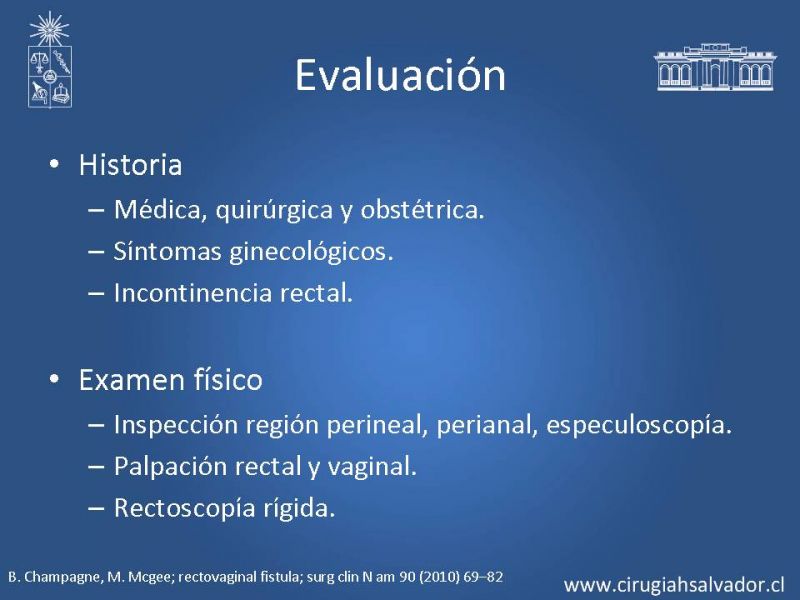 Evaluación

• Historia
– Médica, quirúrgica y obstétrica.
– Síntomas ginecológicos.
– Incontinencia rectal.

• Examen físico
– Inspección región perineal, perianal, especuloscopía.
– Palpación rectal y vaginal.
– Rectoscopía rígida.

B. Champagne, M. Mcgee; rectovaginal fistula; surg clin N am 90 (2010) 69–82

www.cirugiahsalvador.cl